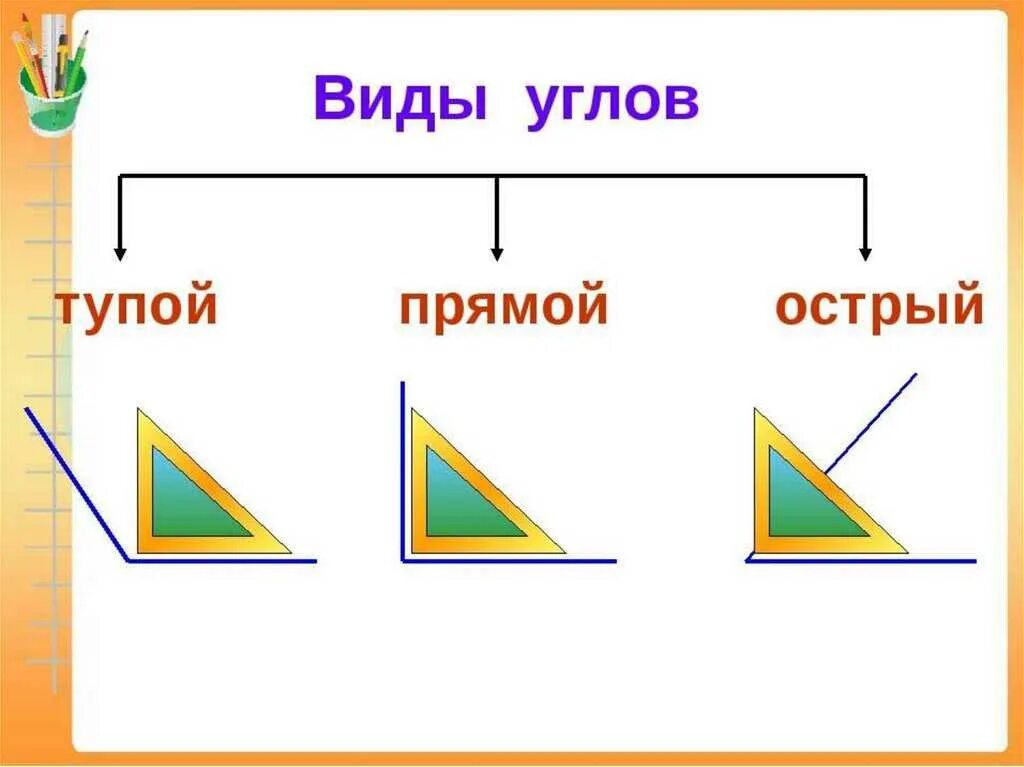 Виды углов

тупой

прямой

острый